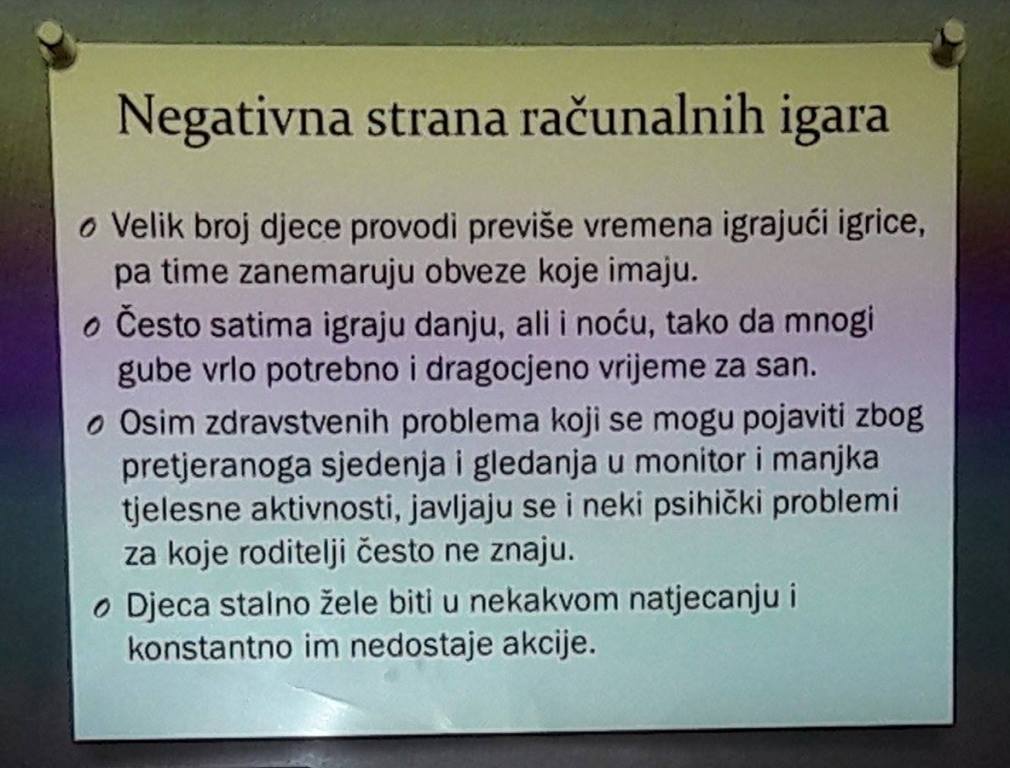 Negativna strana računalnih igara

o Velik broj djece provodi previše vremena igrajući igrice, pa time zanemaruju obveze koje imaju.

o Često satima igraju danju, ali i noću, tako da mnogi gube vrlo potrebno i dragocjeno vrijeme za san.

o Osim zdravstvenih problema koji se mogu pojaviti zbog pretjeranoga sjedenja i gledanja u monitor i manjka tjelesne aktivnosti, javljaju se i neki psihički problemi za koje roditelji često ne znaju.

o Djeca stalno žele biti u nekakvom natjecanju i konstantno im nedostaje akcije.